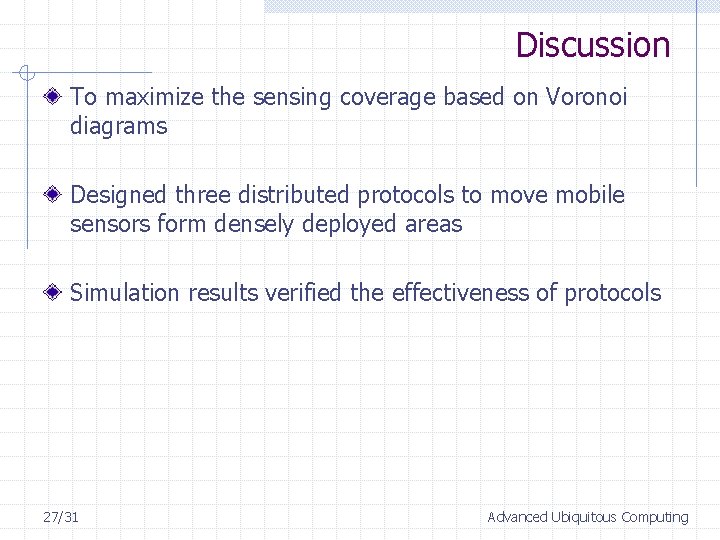 Discussion

To maximize the sensing coverage based on Voronoi diagrams

Designed three distributed protocols to move mobile sensors form densely deployed areas

Simulation results verified the effectiveness of protocols

27/31

Advanced Ubiquitous Computing